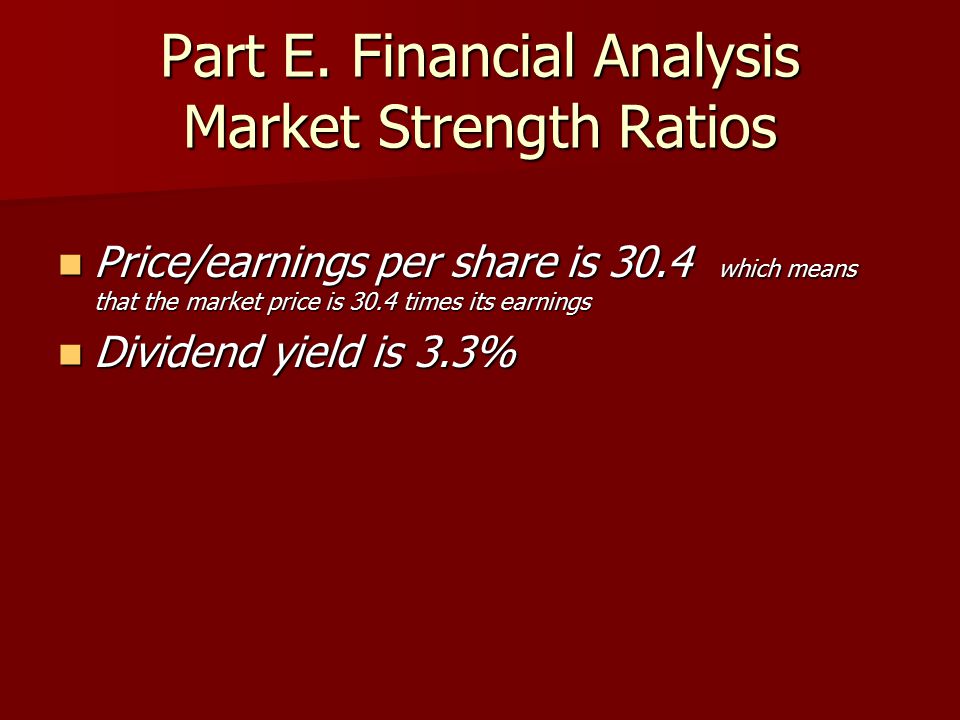 Part E. Financial Analysis
Market Strength Ratios

- Price/earnings per share is 30.4 which means that the market price is 30.4 times its earnings
- Dividend yield is 3.3%